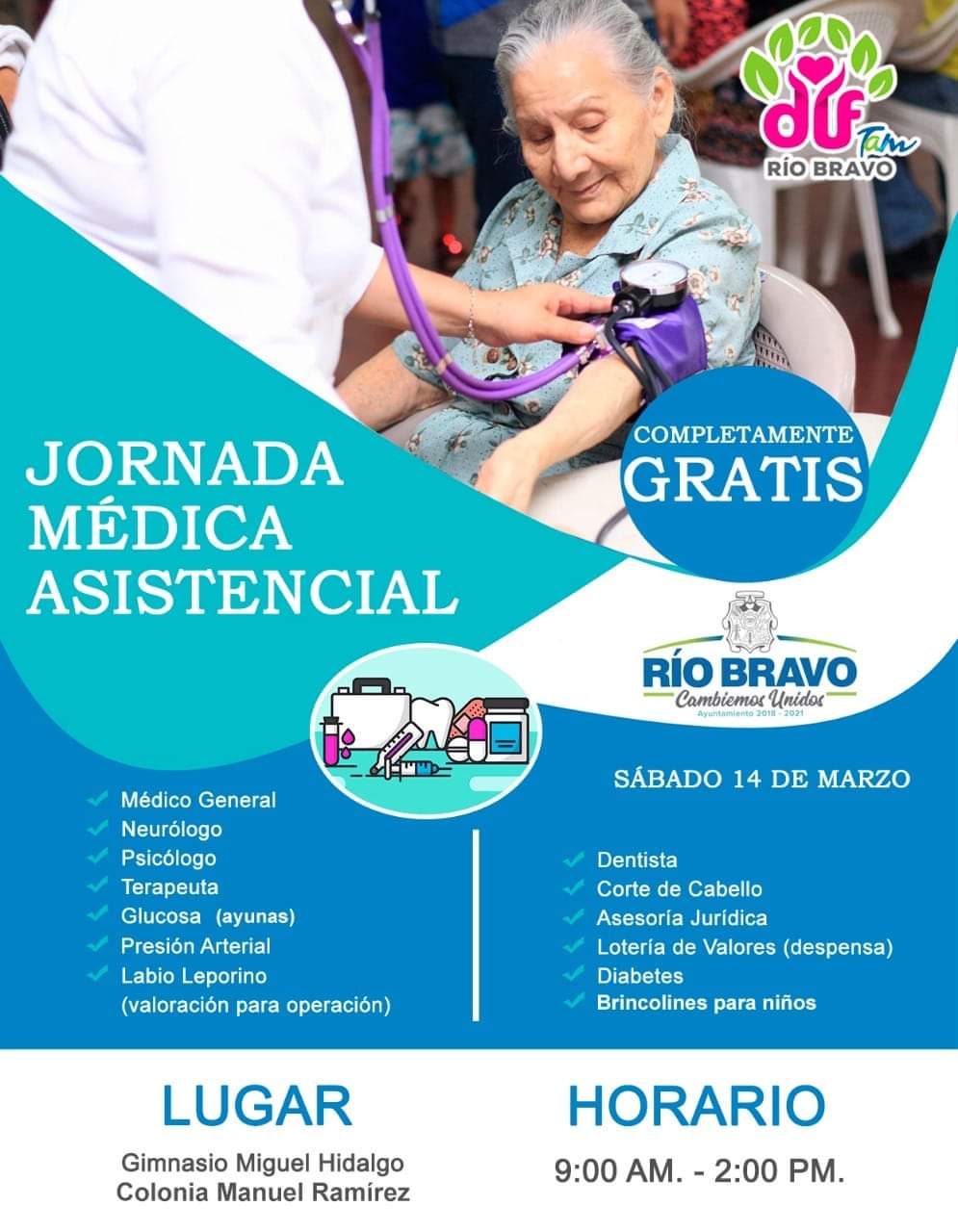 dif Tam RÍO BRAVO

JORNADA MÉDICA ASISTENCIAL

COMPLETAMENTE GRATIS

RÍO BRAVO
Cambiemos Unidos
Ayuntamiento 2018 - 2021

SÁBADO 14 DE MARZO

Médico General
Neurólogo
Psicólogo
Terapeuta
Glucosa (ayunas)
Presión Arterial
Labio Leporino (valoración para operación)

Dentista
Corte de Cabello
Asesoría Jurídica
Lotería de Valores (despensa)
Diabetes
Brincolines para niños

LUGAR

Gimnasio Miguel Hidalgo
Colonia Manuel Ramírez

HORARIO

9:00 AM. - 2:00 PM.